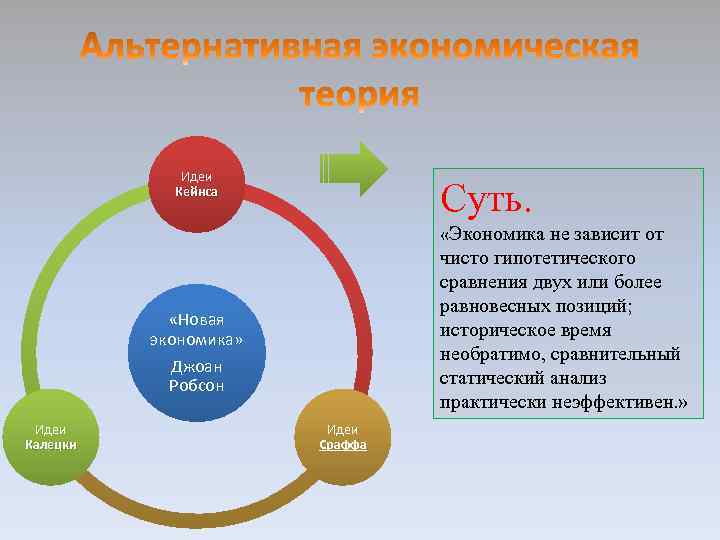 Альтернативная экономическая теория

Идеи Кейнса

«Новая экономика» Джоан Робсон

Идеи Калецки

Идеи Сраффа

Суть.

«Экономика не зависит от чисто гипотетического сравнения двух или более равновесных позиций; историческое время необратимо, сравнительный статический анализ практически неэффективен.»